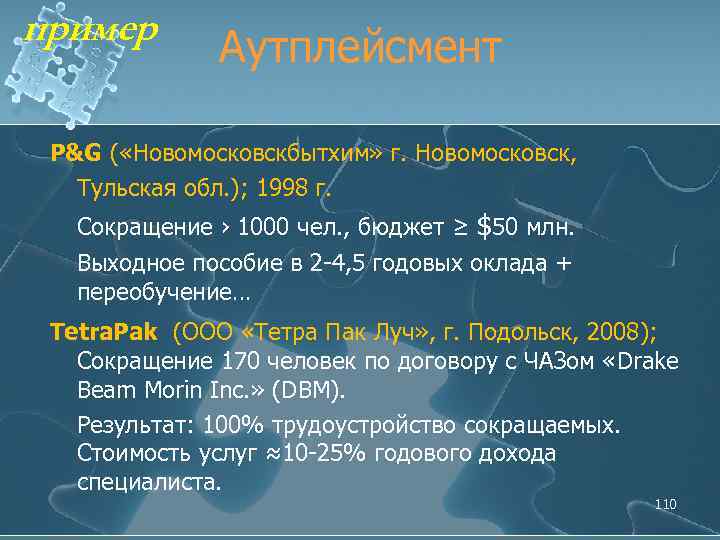 пример

Аутплейсмент

P&G («Новомосковскбытхим» г. Новомосковск, Тульская обл.); 1998 г.

Сокращение › 1000 чел., бюджет ≥ $50 млн.

Выходное пособие в 2-4,5 годовых оклада + переобучение…

TetraPak (ООО «Тетра Пак Луч», г. Подольск, 2008); Сокращение 170 человек по договору с ЧАЗом «Drake Beam Morin Inc.» (DBM).

Результат: 100% трудоустройство сокращаемых. Стоимость услуг ≈10-25% годового дохода специалиста.

110